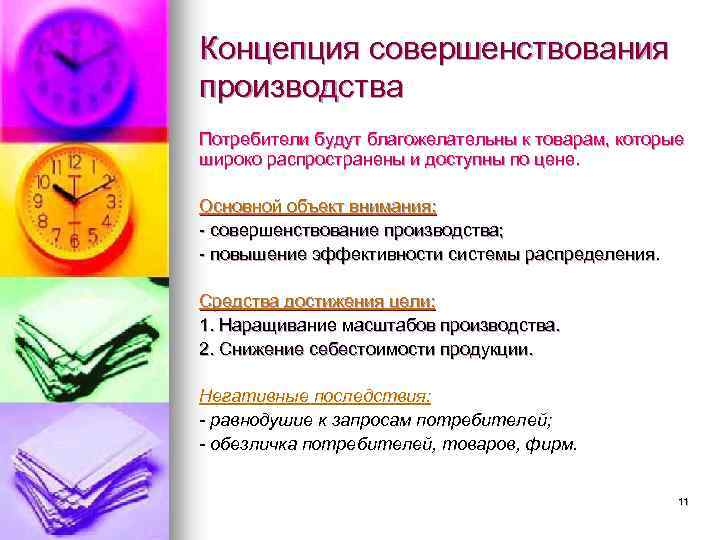 Концепция совершенствования производства

Потребители будут благожелательны к товарам, которые широко распространены и доступны по цене.

Основной объект внимания:
- совершенствование производства;
- повышение эффективности системы распределения.

Средства достижения цели:
1. Наращивание масштабов производства.
2. Снижение себестоимости продукции.

Негативные последствия:
- равнодушие к запросам потребителей;
- обезличка потребителей, товаров, фирм.

11